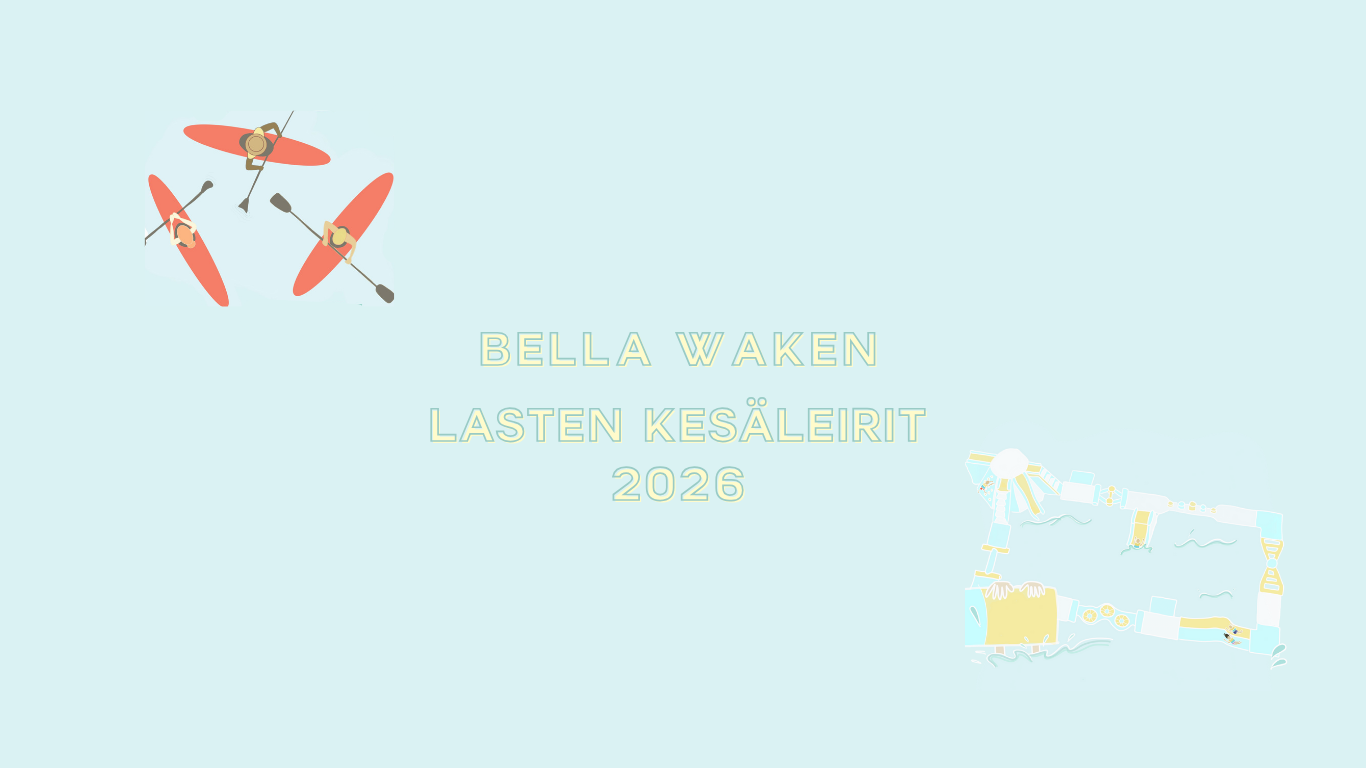 BELLA WAKEN

LASTEN KESÄLEIRIT
2026